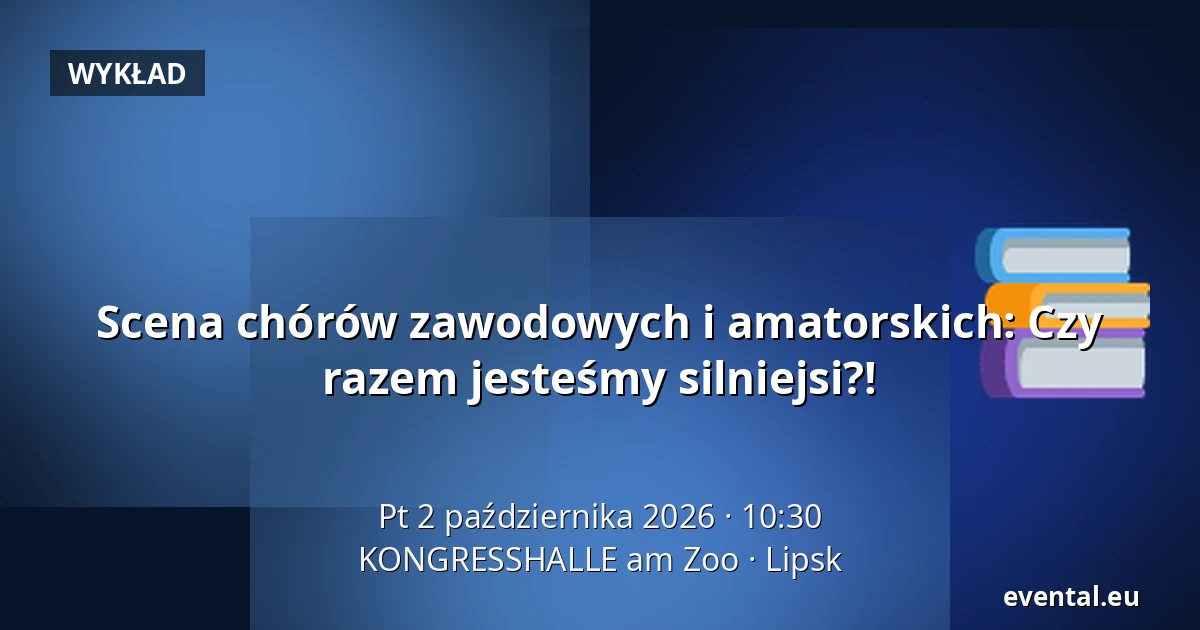 WYKŁAD

Scena chórów zawodowych i amatorskich: Czy razem jesteśmy silniejsi?!

Pt 2 października 2026 · 10:30
KONGRESSHALLE am Zoo · Lipsk

evental.eu